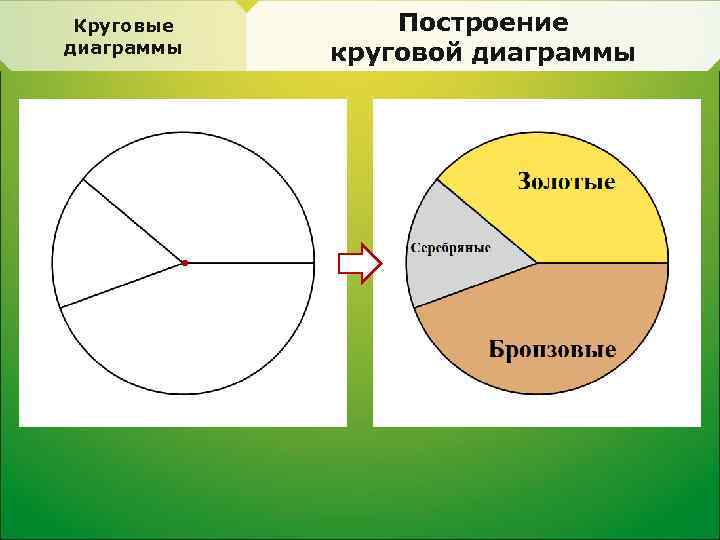 Круговые диаграммы

Построение круговой диаграммы

Золотые

Серебряные

Бронзовые